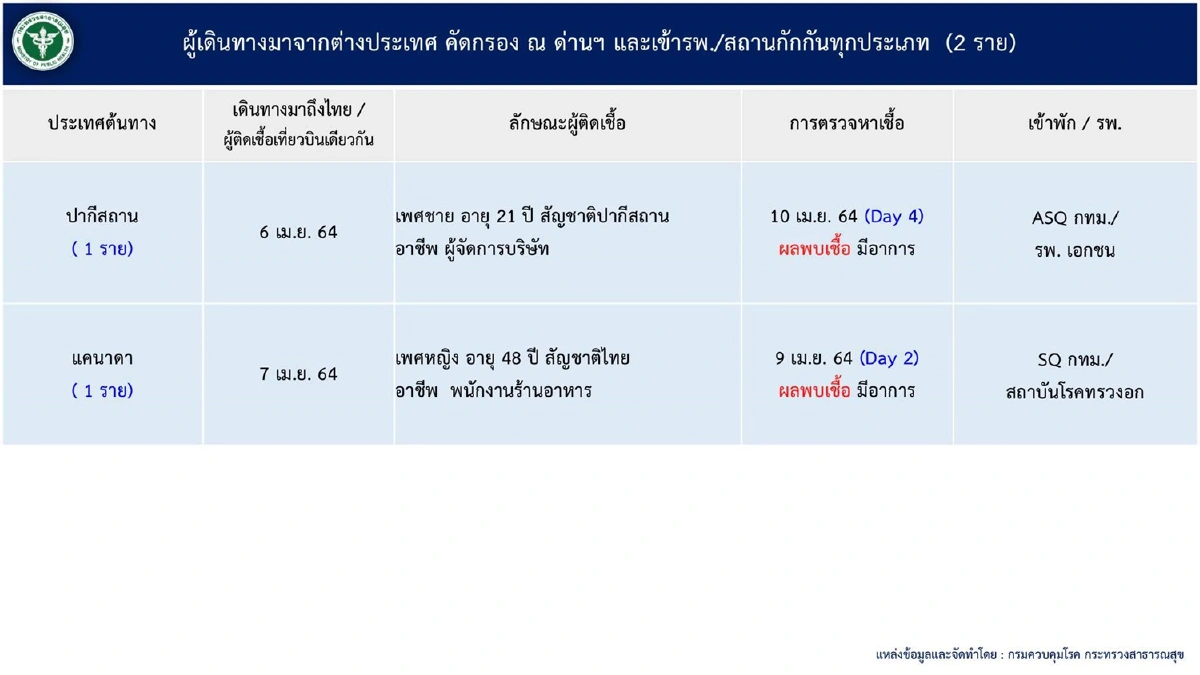 ผู้เดินทางมาจากต่างประเทศ คัดกรอง ณ ด่านฯ และเข้ารพ./สถานกักกันทุกประเภท (2 ราย)

| ประเทศต้นทาง | เดินทางมาถึงไทย / ผู้ติดเชื้อเที่ยวบินเดียวกัน | ลักษณะผู้ติดเชื้อ | การตรวจหาเชื้อ | เข้าพัก / รพ. |
|---|---|---|---|---|
| ปากีสถาน ( 1 ราย) | 6 เม.ย. 64 | เพศชาย อายุ 21 ปี สัญชาติปากีสถาน อาชีพ ผู้จัดการบริษัท | 10 เม.ย. 64 (Day 4) ผลพบเชื้อ มีอาการ | ASQ กทม./ รพ. เอกชน |
| แคนาดา ( 1 ราย) | 7 เม.ย. 64 | เพศหญิง อายุ 48 ปี สัญชาติไทย อาชีพ พนักงานร้านอาหาร | 9 เม.ย. 64 (Day 2) ผลพบเชื้อ มีอาการ | SQ กทม./ สถาบันโรคทรวงอก |

แหล่งข้อมูลและจัดทำโดย : กรมควบคุมโรค กระทรวงสาธารณสุข